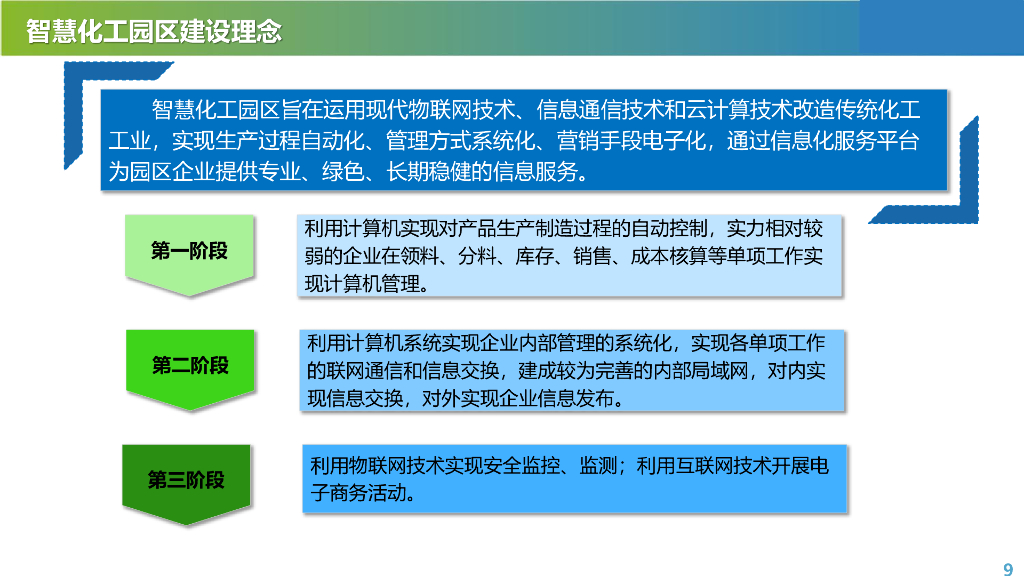 智慧化工园区建设理念

智慧化工园区旨在运用现代物联网技术、信息通信技术和云计算技术改造传统化工工业，实现生产过程自动化、管理方式系统化、营销手段电子化，通过信息化服务平台为园区企业提供专业、绿色、长期稳健的信息服务。

第一阶段

利用计算机实现对产品生产制造过程的自动控制，实力相对较弱的企业在领料、分料、库存、销售、成本核算等单项工作实现计算机管理。

第二阶段

利用计算机系统实现企业内部管理的系统化，实现各单项工作的联网通信和信息交换，建成较为完善的内部局域网，对内实现信息交换，对外实现企业信息发布。

第三阶段

利用物联网技术实现安全监控、监测；利用互联网技术开展电子商务活动。

9